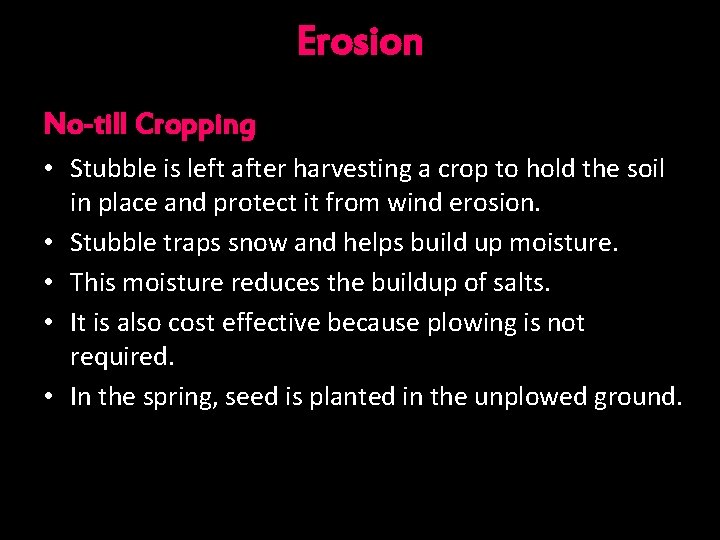 Erosion

No-till Cropping

• Stubble is left after harvesting a crop to hold the soil in place and protect it from wind erosion.
• Stubble traps snow and helps build up moisture.
• This moisture reduces the buildup of salts.
• It is also cost effective because plowing is not required.
• In the spring, seed is planted in the unplowed ground.